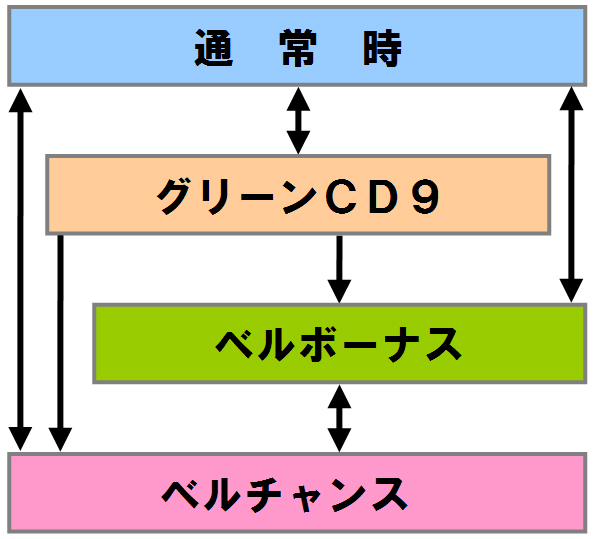 通　常　時

グリーンＣＤ９

ベルボーナス

ベルチャンス